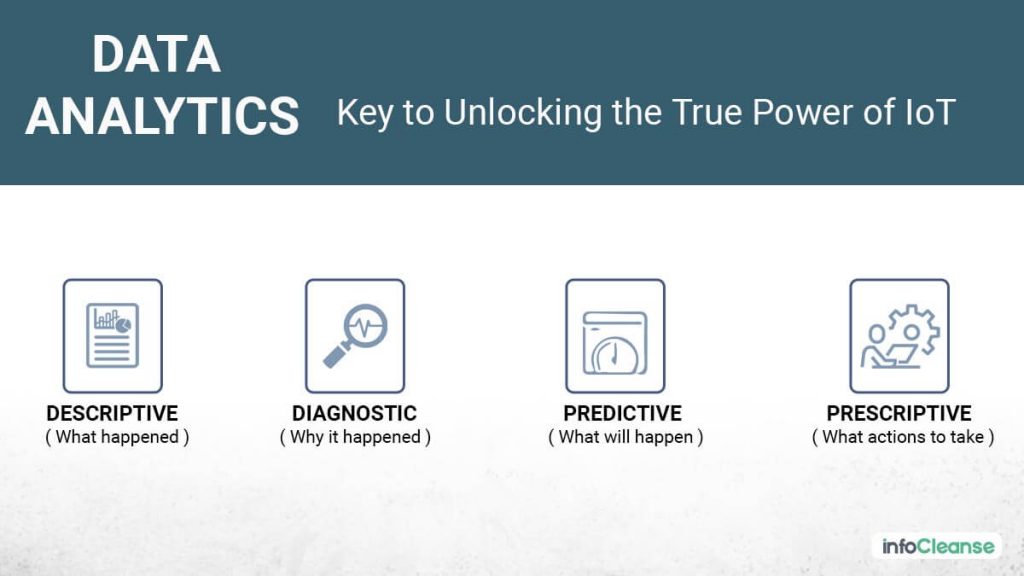 DATA ANALYTICS

Key to Unlocking the True Power of IoT

DESCRIPTIVE
( What happened )

DIAGNOSTIC
( Why it happened )

PREDICTIVE
( What will happen )

PRESCRIPTIVE
( What actions to take )

infoCleanse